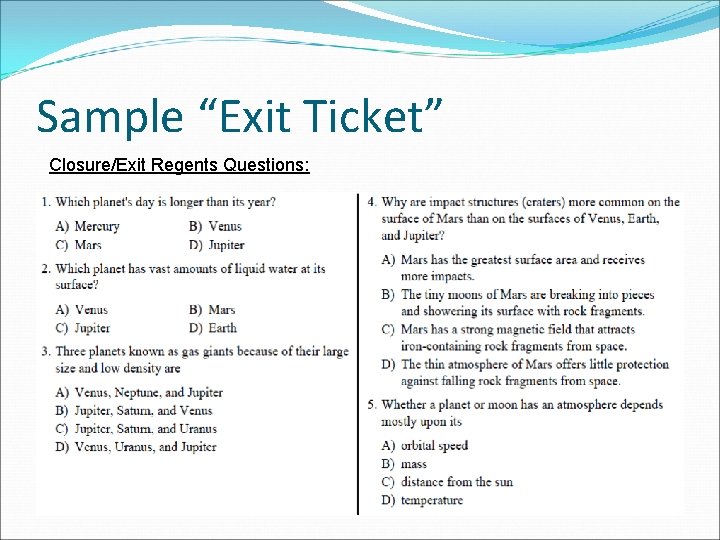 Sample “Exit Ticket”

Closure/Exit Regents Questions:

1. Which planet's day is longer than its year?

A) Mercury
B) Venus
C) Mars
D) Jupiter

2. Which planet has vast amounts of liquid water at its surface?

A) Venus
B) Mars
C) Jupiter
D) Earth

3. Three planets known as gas giants because of their large size and low density are

A) Venus, Neptune, and Jupiter
B) Jupiter, Saturn, and Venus
C) Jupiter, Saturn, and Uranus
D) Venus, Uranus, and Jupiter

4. Why are impact structures (craters) more common on the surface of Mars than on the surfaces of Venus, Earth, and Jupiter?

A) Mars has the greatest surface area and receives more impacts.
B) The tiny moons of Mars are breaking into pieces and showering its surface with rock fragments.
C) Mars has a strong magnetic field that attracts iron-containing rock fragments from space.
D) The thin atmosphere of Mars offers little protection against falling rock fragments from space.

5. Whether a planet or moon has an atmosphere depends mostly upon its

A) orbital speed
B) mass
C) distance from the sun
D) temperature